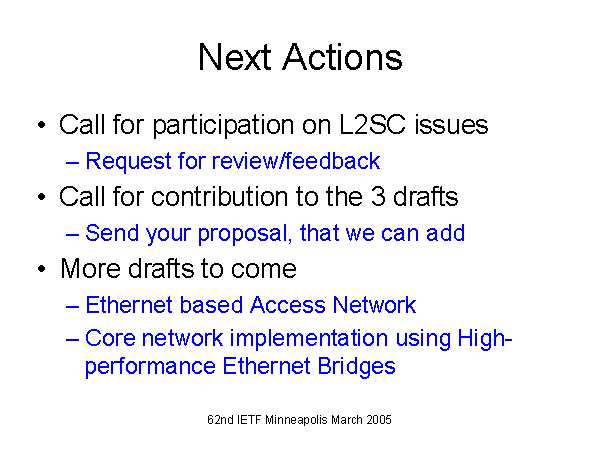 Next Actions

• Call for participation on L2SC issues
  – Request for review/feedback
• Call for contribution to the 3 drafts
  – Send your proposal, that we can add
• More drafts to come
  – Ethernet based Access Network
  – Core network implementation using High-performance Ethernet Bridges

62nd IETF Minneapolis March 2005